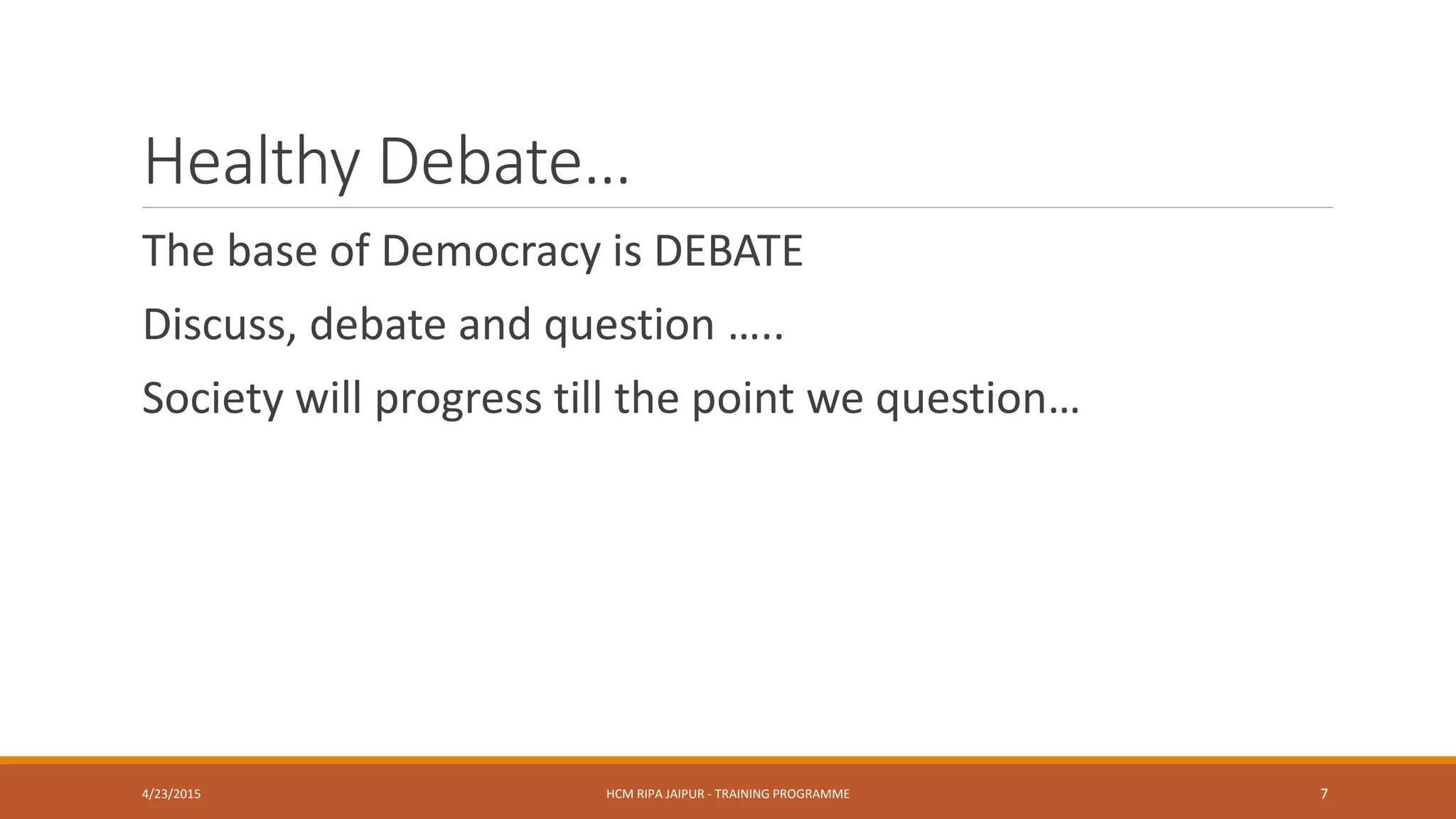 Healthy Debate…

The base of Democracy is DEBATE

Discuss, debate and question …..

Society will progress till the point we question…

4/23/2015

HCM RIPA JAIPUR - TRAINING PROGRAMME

7